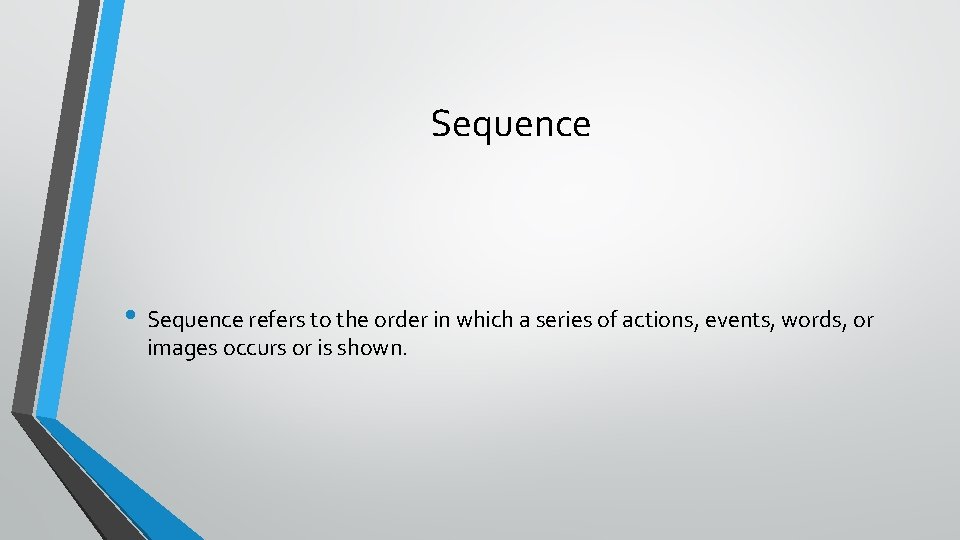 Sequence

• Sequence refers to the order in which a series of actions, events, words, or images occurs or is shown.